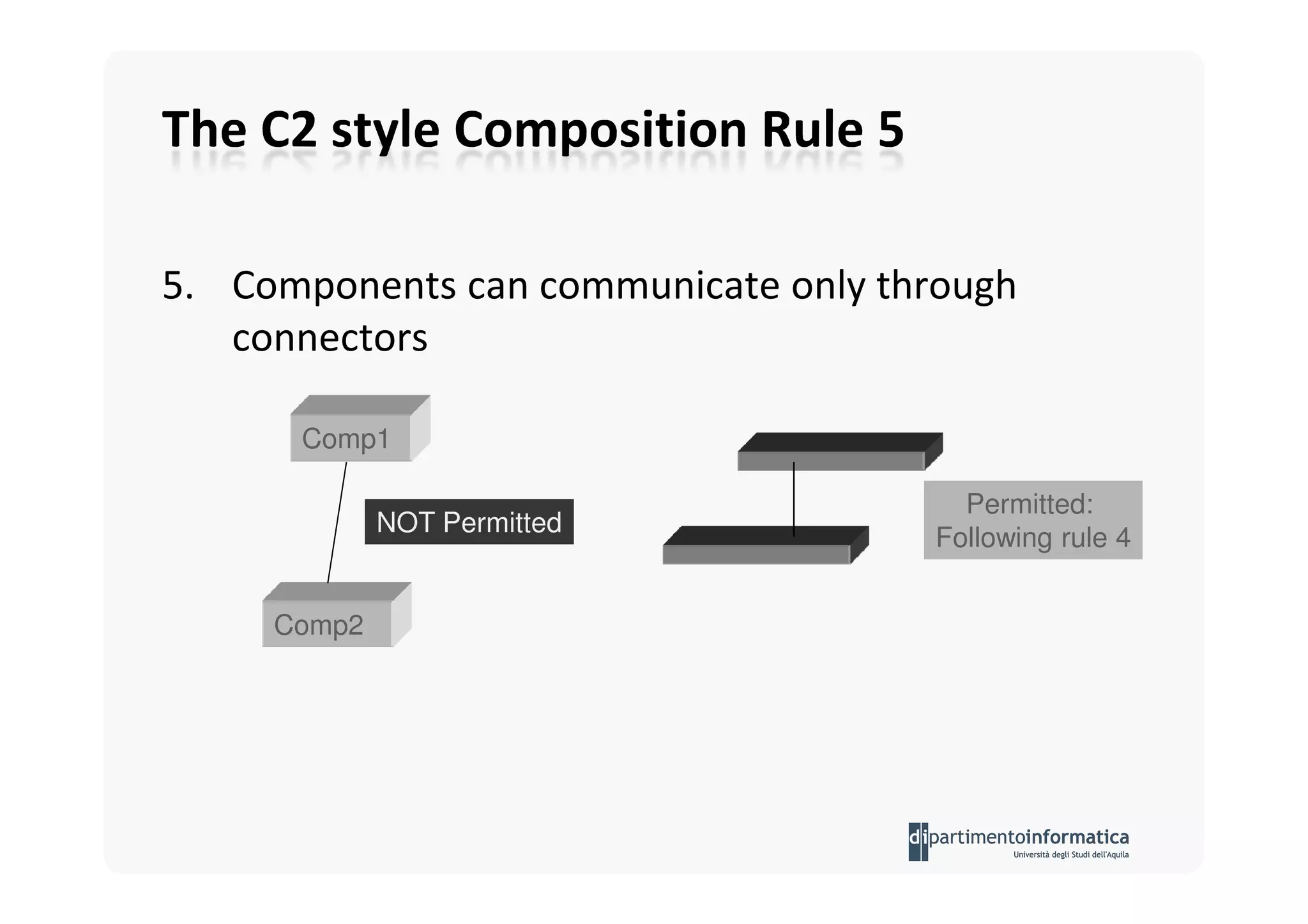 The C2 style Composition Rule 5

5. Components can communicate only through connectors

Comp1

NOT Permitted

Comp2

Permitted: Following rule 4

dipartimentoinformatica
Università degli Studi dell'Aquila